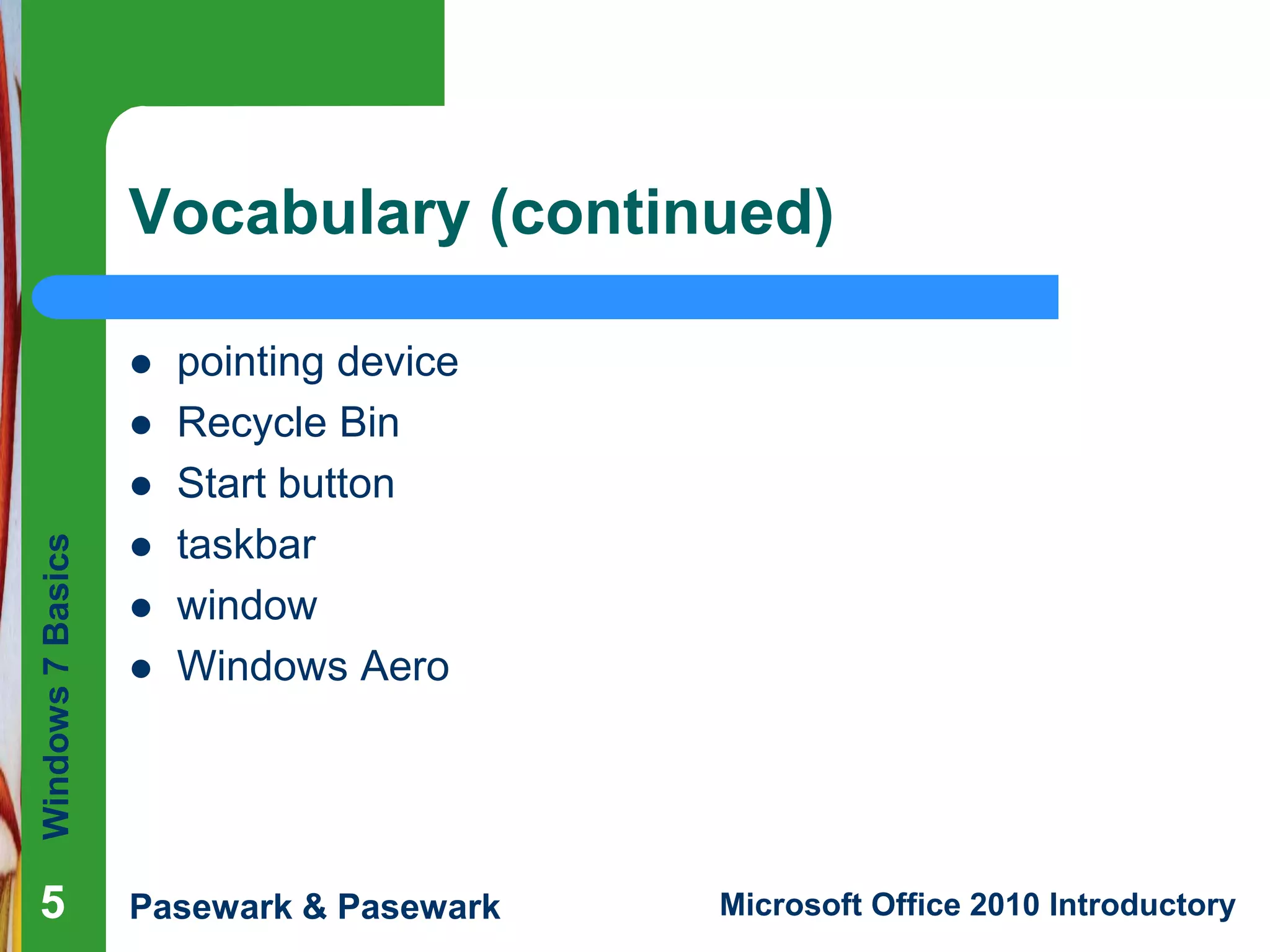 Vocabulary (continued)

- pointing device
- Recycle Bin
- Start button
- taskbar
- window
- Windows Aero

Windows 7 Basics

5

Pasewark & Pasewark

Microsoft Office 2010 Introductory